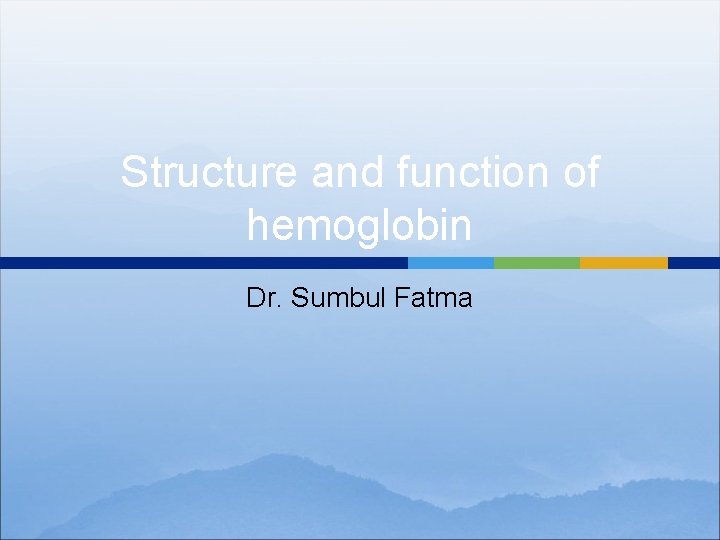 Structure and function of hemoglobin

Dr. Sumbul Fatma